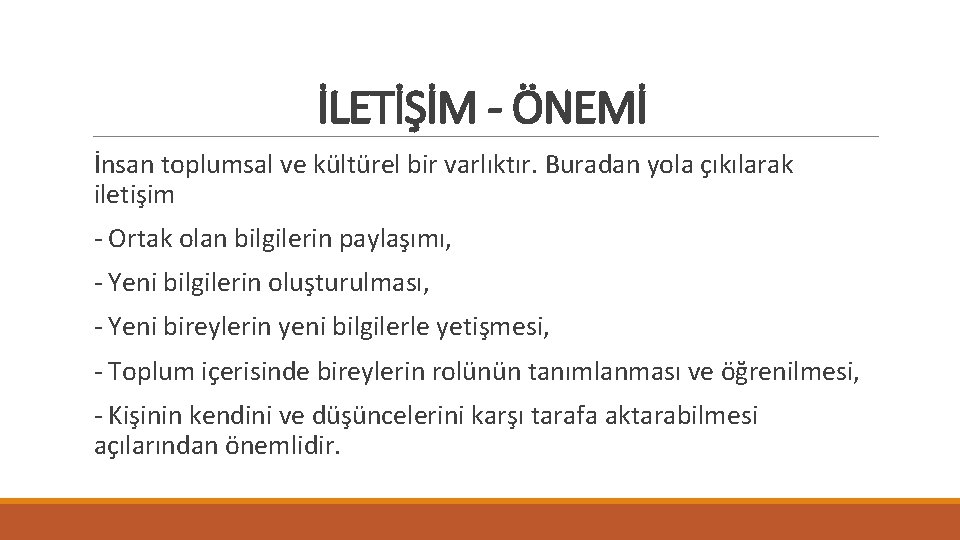 İLETİŞİM - ÖNEMİ

İnsan toplumsal ve kültürel bir varlıktır. Buradan yola çıkılarak iletişim

- Ortak olan bilgilerin paylaşımı,

- Yeni bilgilerin oluşturulması,

- Yeni bireylerin yeni bilgilerle yetişmesi,

- Toplum içerisinde bireylerin rolünün tanımlanması ve öğrenilmesi,

- Kişinin kendini ve düşüncelerini karşı tarafa aktarabilmesi açılarından önemlidir.